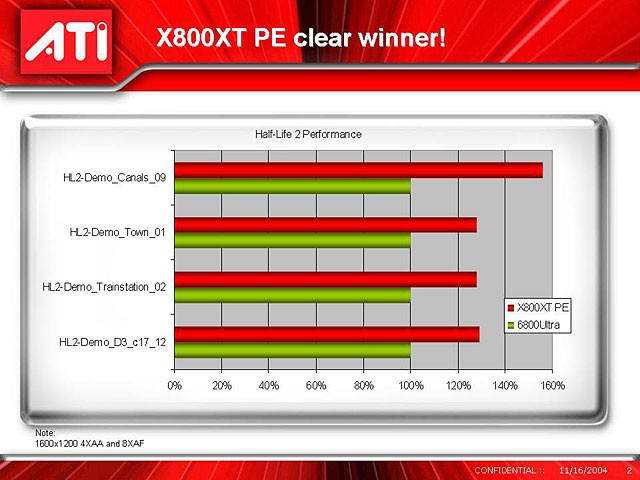 ATI

X800XT PE clear winner!

Half-Life 2 Performance

HL2-Demo_Canals_09
HL2-Demo_Town_01
HL2-Demo_Trainstation_02
HL2-Demo_D3_c17_12

X800XT PE
6800Ultra

0% 20% 40% 60% 80% 100% 120% 140% 160%

Note:
1600x1200 4XAA and 8XAF

CONFIDENTIAL :: 11/16/2004 2